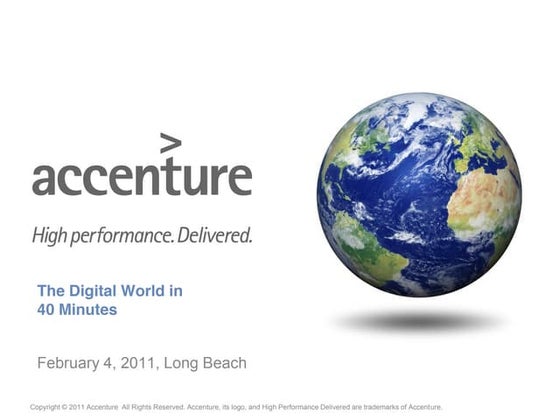 accenture

High performance. Delivered.

The Digital World in 40 Minutes

February 4, 2011, Long Beach

Copyright © 2011 Accenture All Rights Reserved. Accenture, its logo, and High Performance Delivered are trademarks of Accenture.